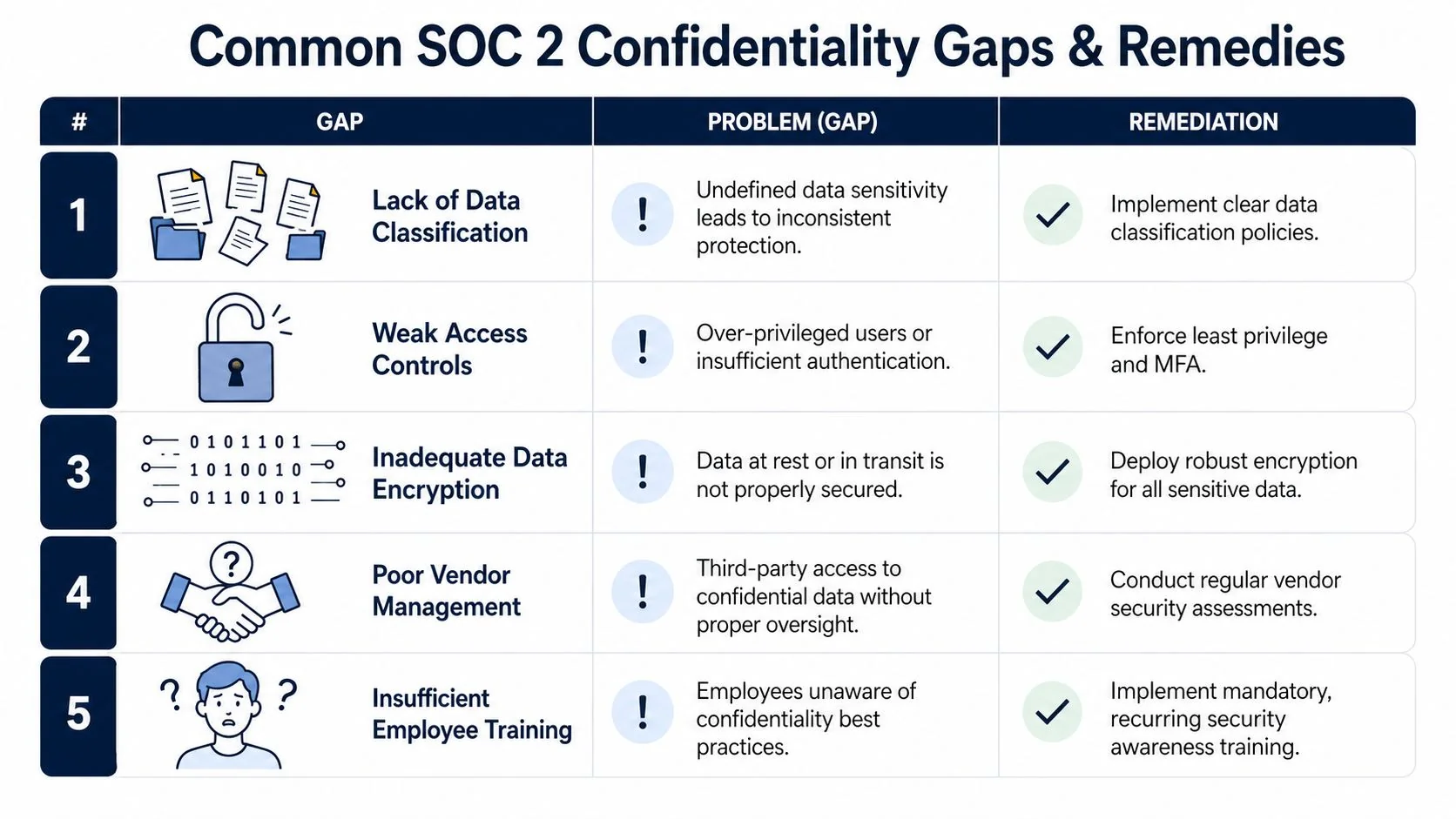 Common SOC 2 Confidentiality Gaps & Remedies

| # | GAP | PROBLEM (GAP) | REMEDIATION |
|---|---|---|---|
| 1 | Lack of Data Classification | ! Undefined data sensitivity leads to inconsistent protection. | Implement clear data classification policies. |
| 2 | Weak Access Controls | ! Over-privileged users or insufficient authentication. | Enforce least privilege and MFA. |
| 3 | 0 1 0 1 1 0 1 1 0 1 0 0 1 0 0 1 1 0 1 0 1 Inadequate Data Encryption | ! Data at rest or in transit is not properly secured. | Deploy robust encryption for all sensitive data. |
| 4 | ? Poor Vendor Management | ! Third-party access to confidential data without proper oversight. | Conduct regular vendor security assessments. |
| 5 | ? ? Insufficient Employee Training | ! Employees unaware of confidentiality best practices. | Implement mandatory, recurring security awareness training. |